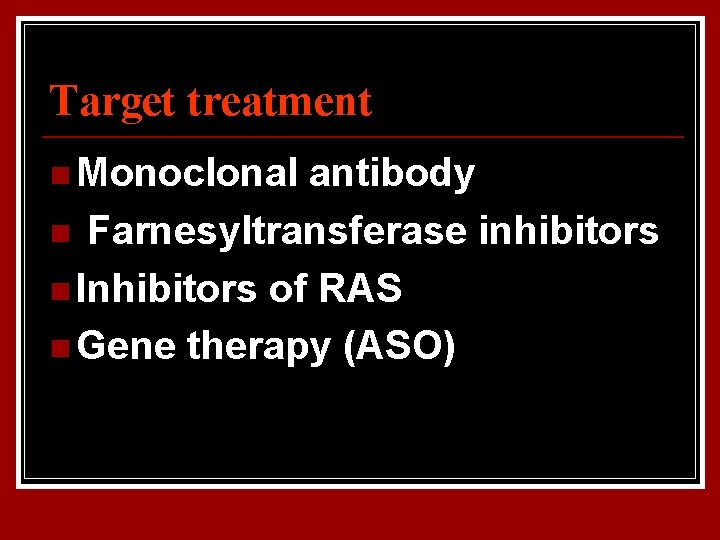 Target treatment

Monoclonal antibody

Farnesyltransferase inhibitors

Inhibitors of RAS

Gene therapy (ASO)